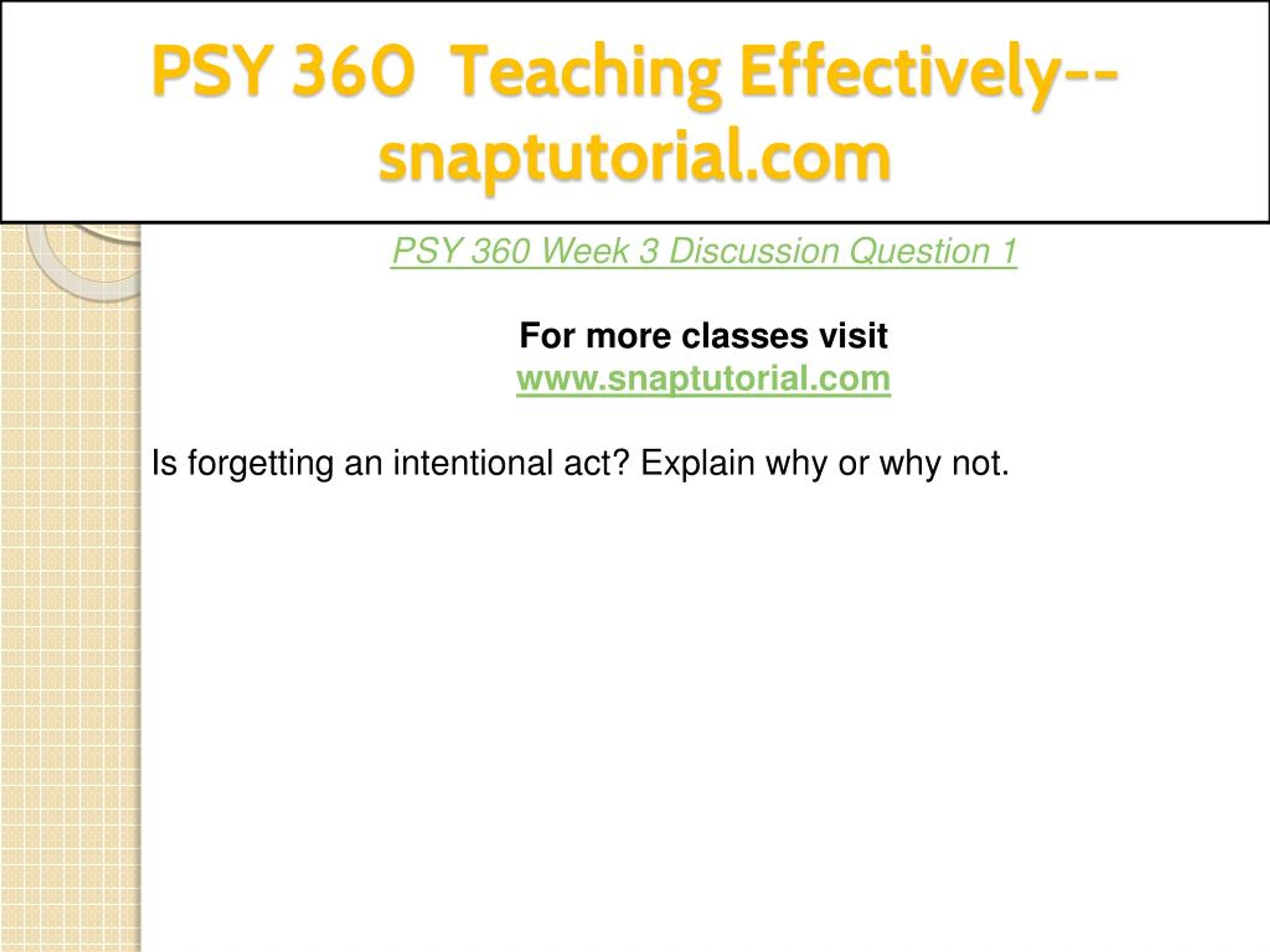 PSY 360 Teaching Effectively--snaptutorial.com

PSY 360 Week 3 Discussion Question 1

For more classes visit
www.snaptutorial.com

Is forgetting an intentional act? Explain why or why not.